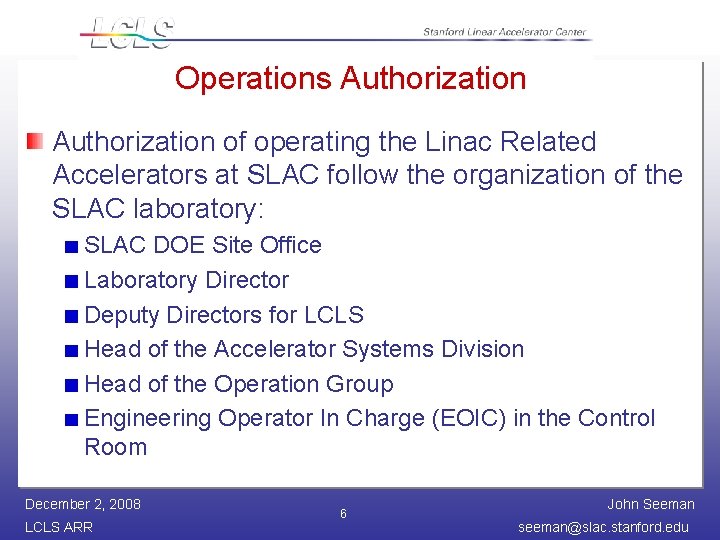 LCLS

Stanford Linear Accelerator Center

Operations Authorization

Authorization of operating the Linac Related Accelerators at SLAC follow the organization of the SLAC laboratory:

SLAC DOE Site Office

Laboratory Director

Deputy Directors for LCLS

Head of the Accelerator Systems Division

Head of the Operation Group

Engineering Operator In Charge (EOIC) in the Control Room

December 2, 2008
LCLS ARR

6

John Seeman
seeman@slac.stanford.edu